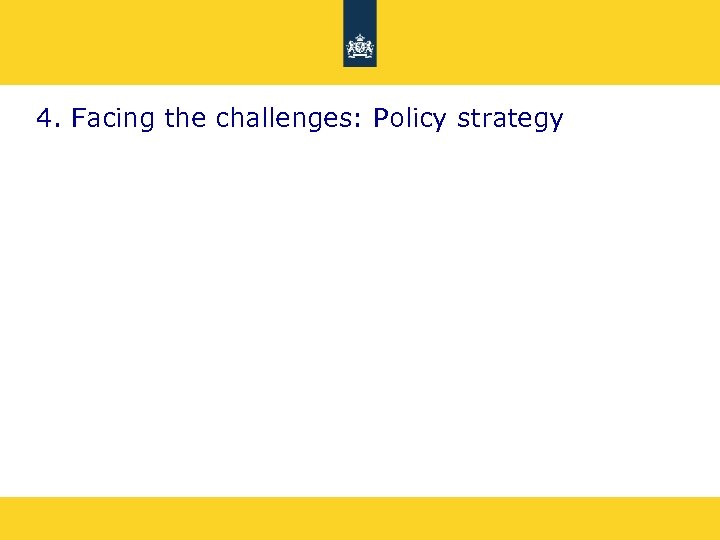 4. Facing the challenges: Policy strategy